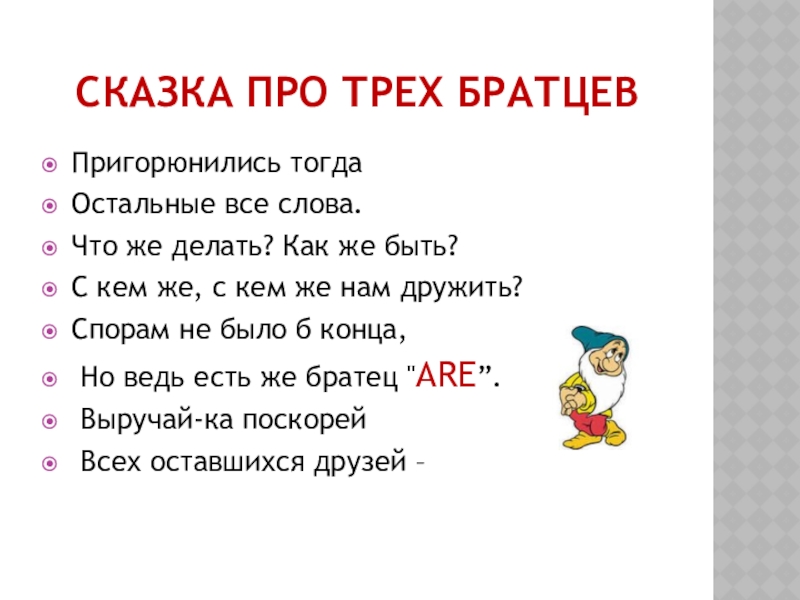 СКАЗКА ПРО ТРЕХ БРАТЦЕВ

Пригорюнились тогда
Остальные все слова.
Что же делать? Как же быть?
С кем же, с кем же нам дружить?
Спорам не было б конца,
Но ведь есть же братец "ARE”.
Выручай-ка поскорей
Всех оставшихся друзей –